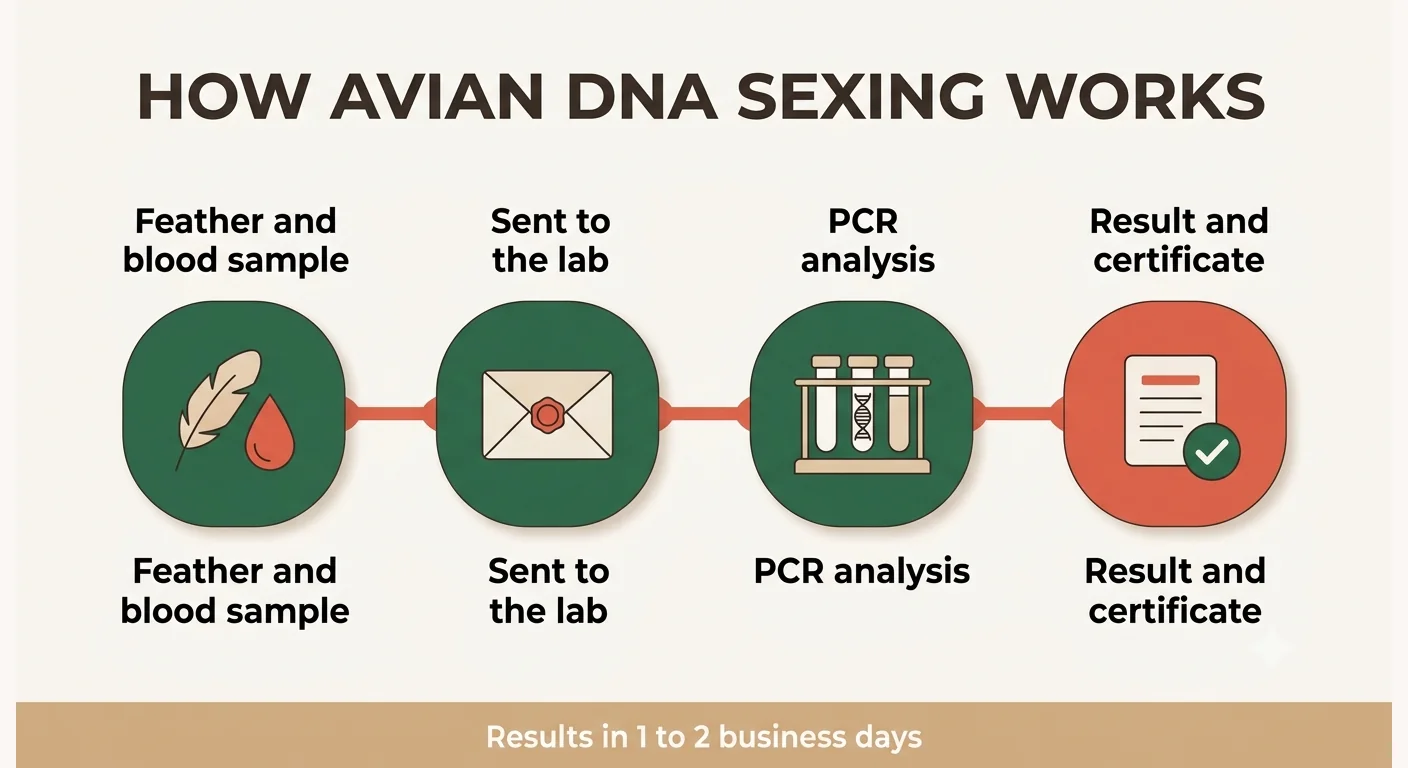 HOW AVIAN DNA SEXING WORKS

Feather and blood sample

Sent to the lab

PCR analysis

Result and certificate

Feather and blood sample

Sent to the lab

PCR analysis

Result and certificate

Results in 1 to 2 business days